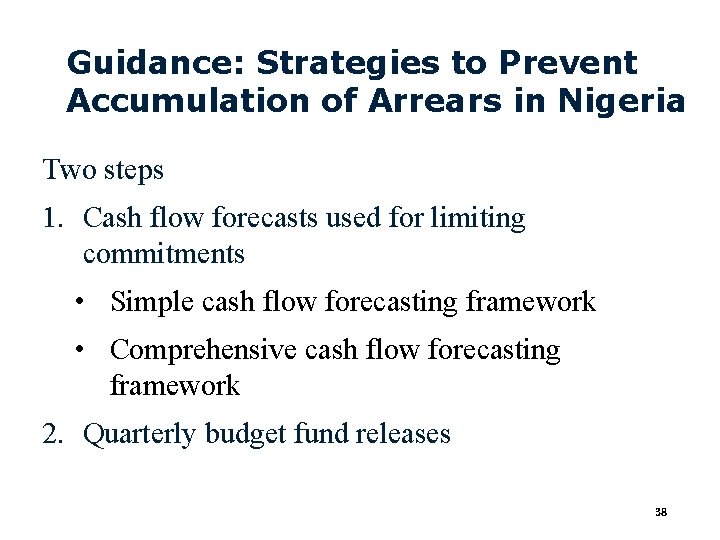 Guidance: Strategies to Prevent Accumulation of Arrears in Nigeria

Two steps

1. Cash flow forecasts used for limiting commitments

• Simple cash flow forecasting framework

• Comprehensive cash flow forecasting framework

2. Quarterly budget fund releases

38